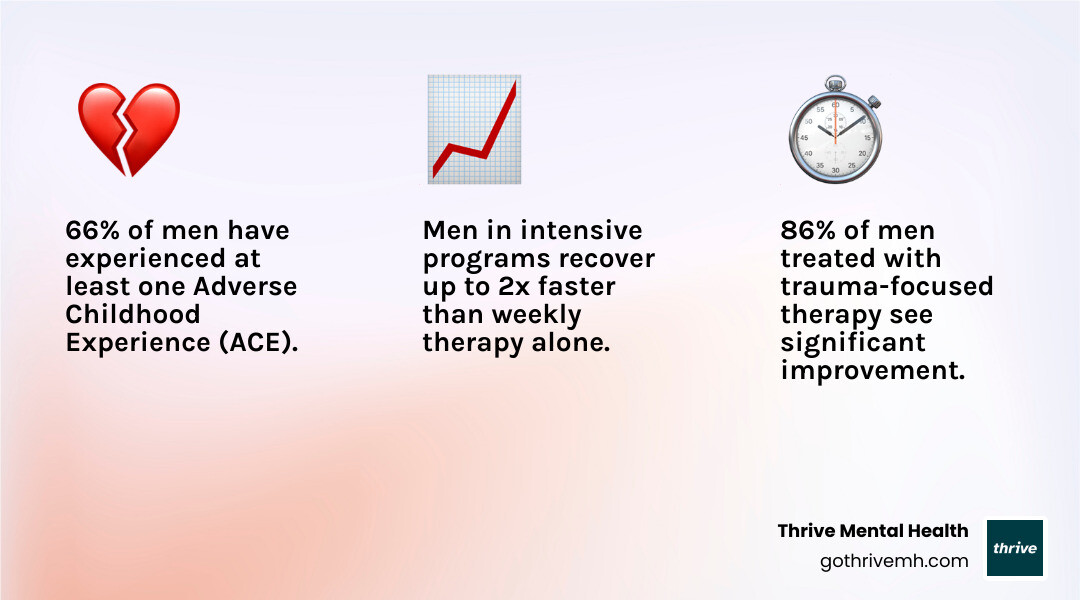 66% of men have experienced at least one Adverse Childhood Experience (ACE).

Men in intensive programs recover up to 2x faster than weekly therapy alone.

86% of men treated with trauma-focused therapy see significant improvement.

Thrive Mental Health
gothrivemh.com

thrive